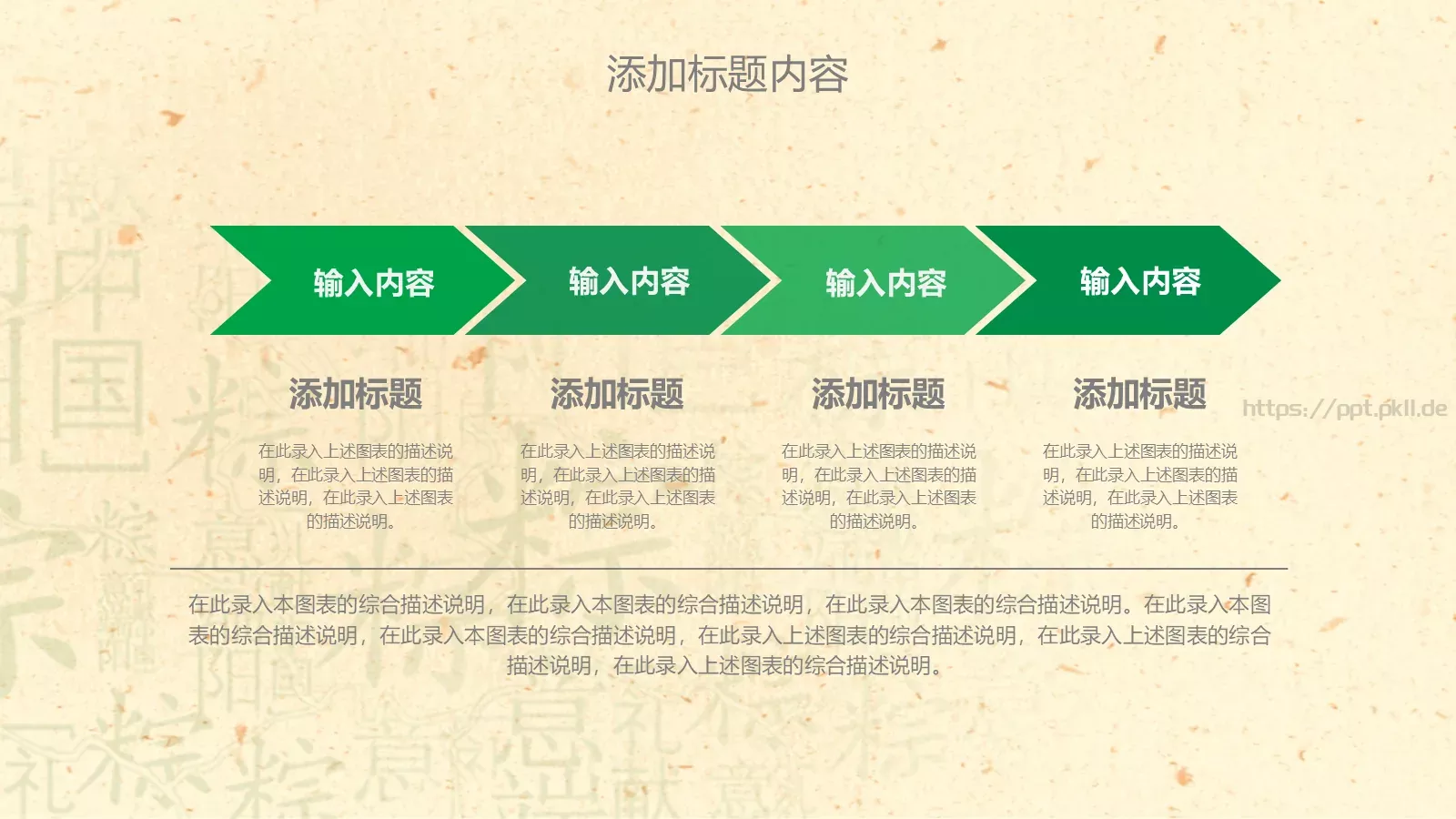 添加标题内容

输入内容

输入内容

输入内容

输入内容

添加标题

在此录入上述图表的描述说明，在此录入上述图表的描述说明，在此录入上述图表的描述说明。

添加标题

在此录入上述图表的描述说明，在此录入上述图表的描述说明，在此录入上述图表的描述说明。

添加标题

在此录入上述图表的描述说明，在此录入上述图表的描述说明，在此录入上述图表的描述说明。

添加标题

在此录入上述图表的描述说明，在此录入上述图表的描述说明，在此录入上述图表的描述说明。

https://ppt.pkll.de

在此录入本图表的综合描述说明，在此录入本图表的综合描述说明，在此录入本图表的综合描述说明。在此录入本图表的综合描述说明，在此录入本图表的综合描述说明，在此录入上述图表的综合描述说明，在此录入上述图表的综合描述说明，在此录入上述图表的综合描述说明。